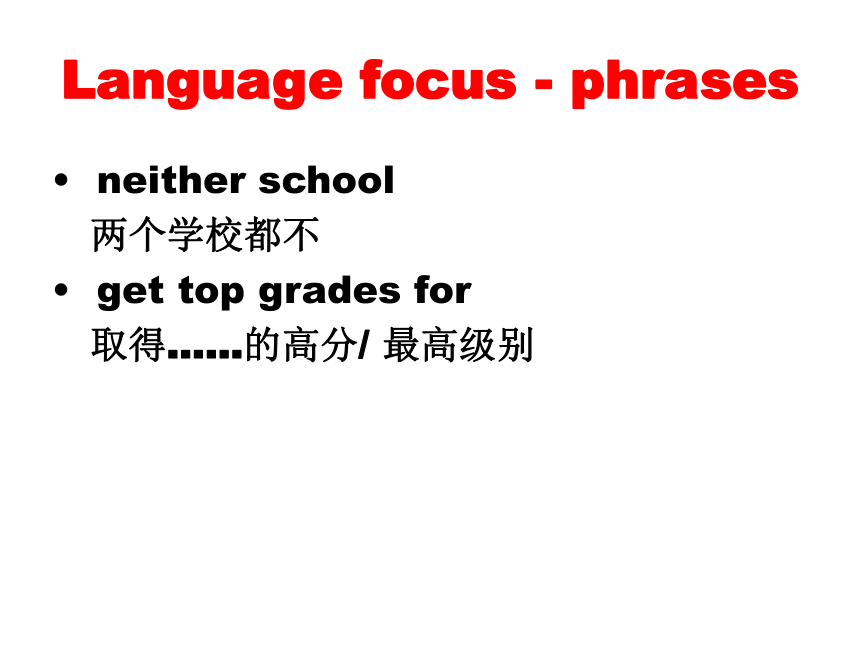 Language focus - phrases

• neither school
两个学校都不

• get top grades for
取得……的高分/ 最高级别